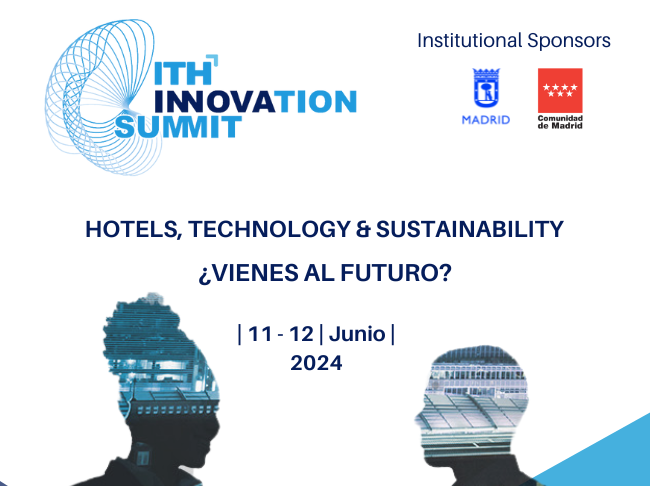 ITH INNOVATION SUMMIT

Institutional Sponsors

MADRID

Comunidad de Madrid

HOTELS, TECHNOLOGY & SUSTAINABILITY

¿VIENES AL FUTURO?

| 11 - 12 | Junio | 2024